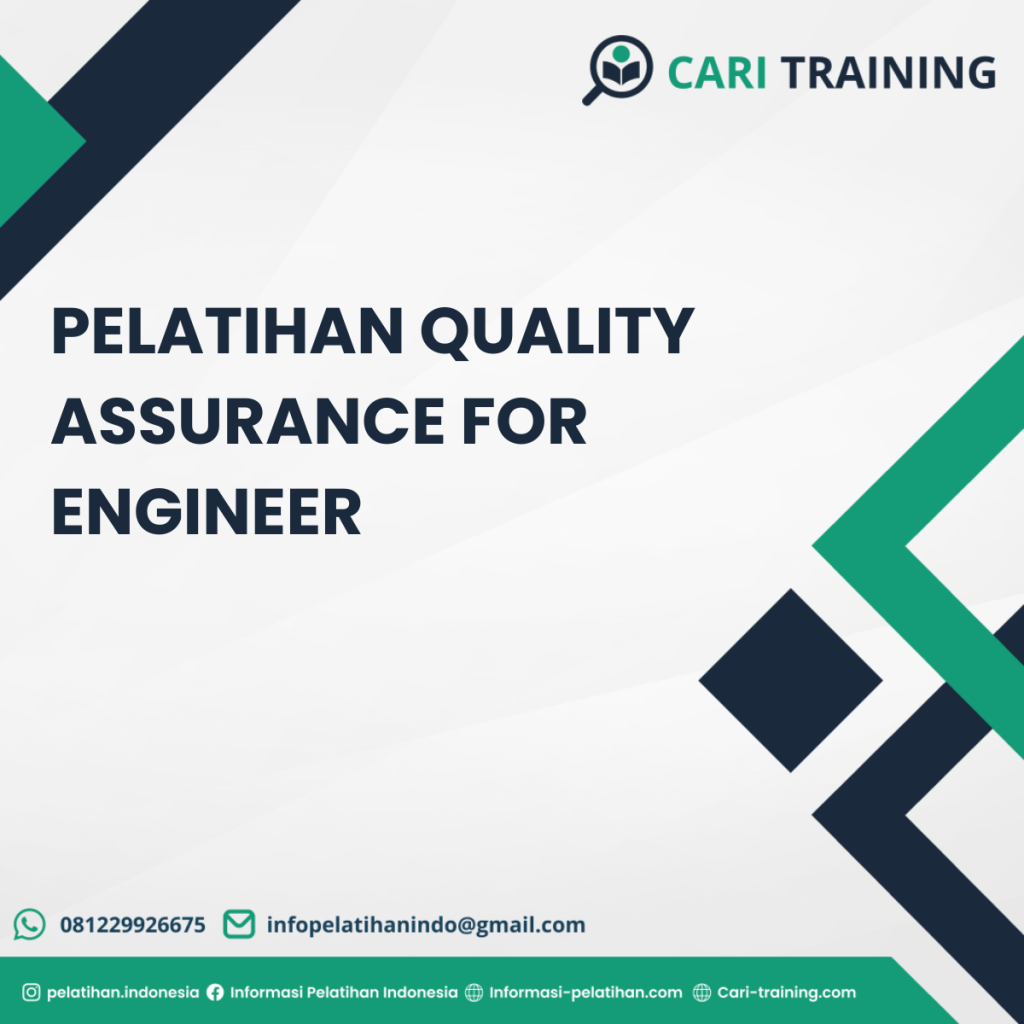 CARI TRAINING

PELATIHAN QUALITY ASSURANCE FOR ENGINEER

081229926675 infopelatihanindo@gmail.com

pelatihan.indonesia Informasi Pelatihan Indonesia Informasi-pelatihan.com Cari-training.com